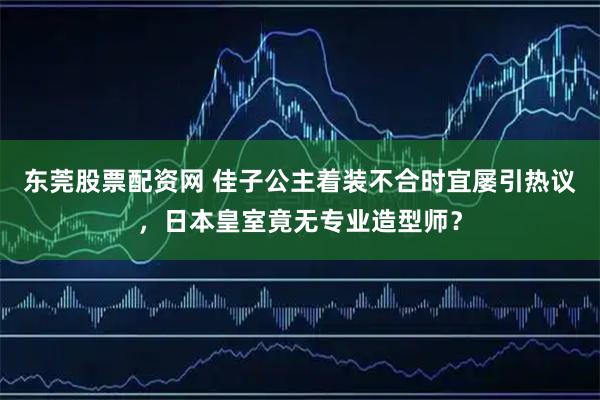 东莞股票配资网 佳子公主着装不合时宜屡引热议，日本皇室竟无专业造型师？